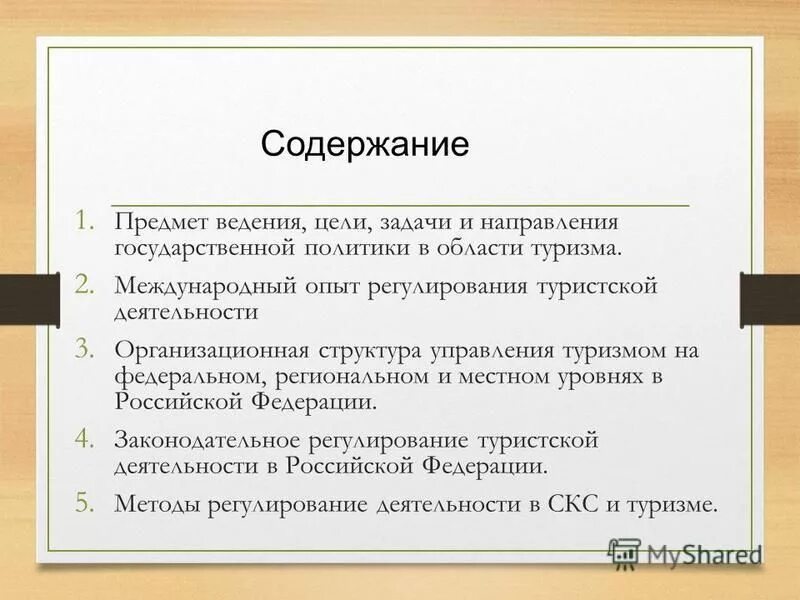 Содержание

1. Предмет ведения, цели, задачи и направления государственной политики в области туризма.
2. Международный опыт регулирования туристской деятельности
3. Организационная структура управления туризмом на федеральном, региональном и местном уровнях в Российской Федерации.
4. Законодательное регулирование туристской деятельности в Российской Федерации.
5. Методы регулирование деятельности в СКС и туризме.

MyShared